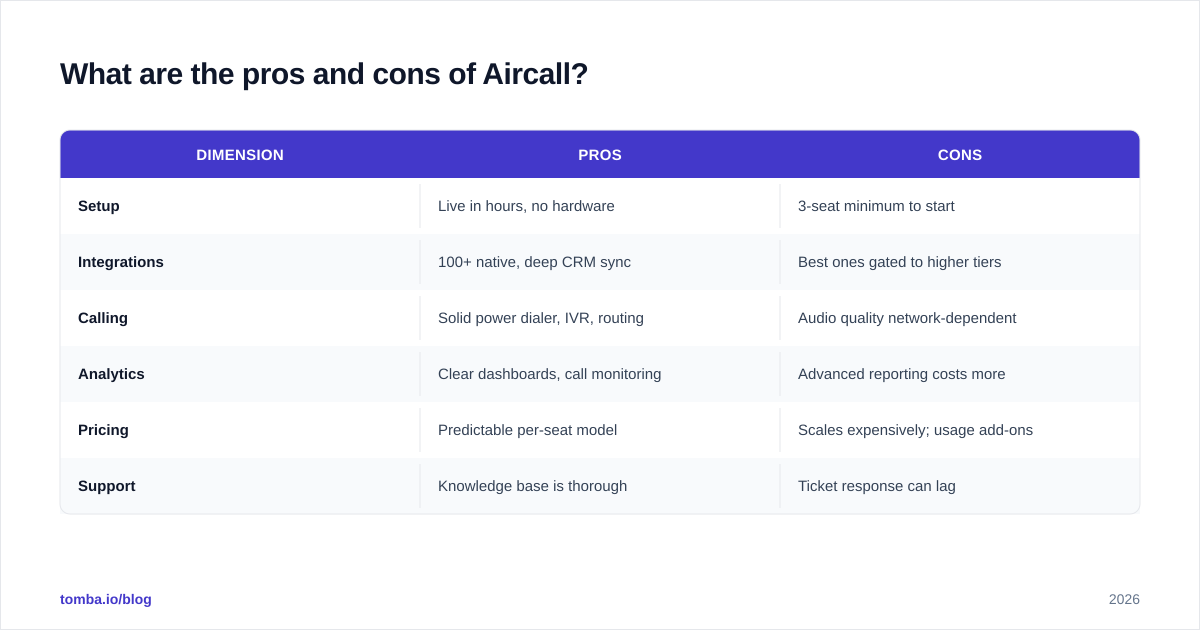 What are the pros and cons of Aircall?

| DIMENSION | PROS | CONS |
|---|---|---|
| Setup | Live in hours, no hardware | 3-seat minimum to start |
| Integrations | 100+ native, deep CRM sync | Best ones gated to higher tiers |
| Calling | Solid power dialer, IVR, routing | Audio quality network-dependent |
| Analytics | Clear dashboards, call monitoring | Advanced reporting costs more |
| Pricing | Predictable per-seat model | Scales expensively; usage add-ons |
| Support | Knowledge base is thorough | Ticket response can lag |

tomba.io/blog

2026